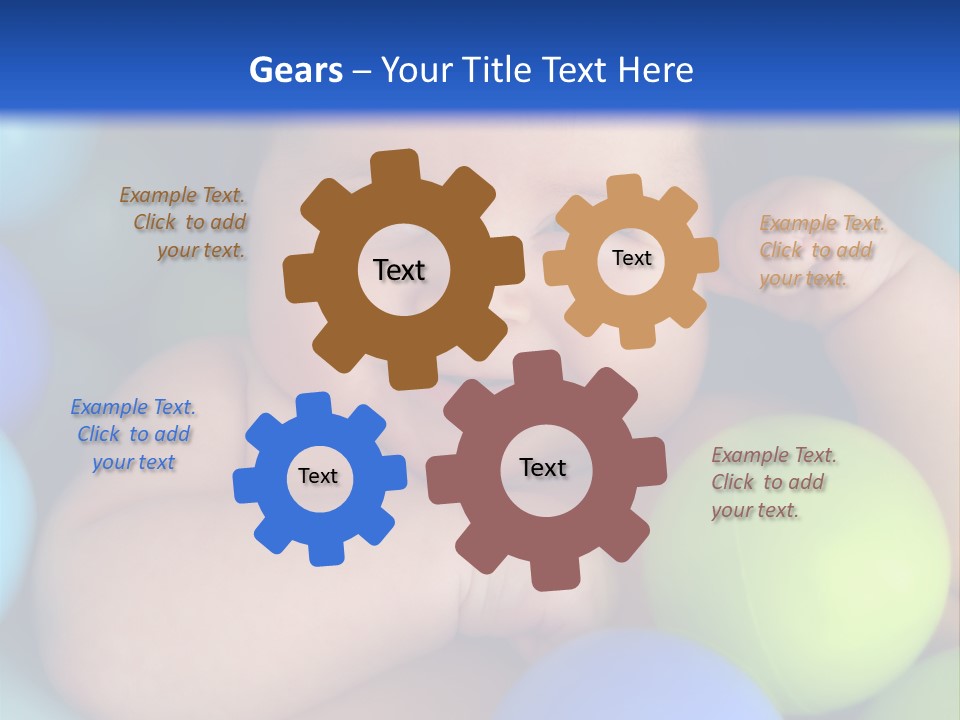 Gears – Your Title Text Here

Example Text. Click to add your text.

Text

Text

Example Text. Click to add your text.

Example Text. Click to add your text

Text

Text

Example Text. Click to add your text.